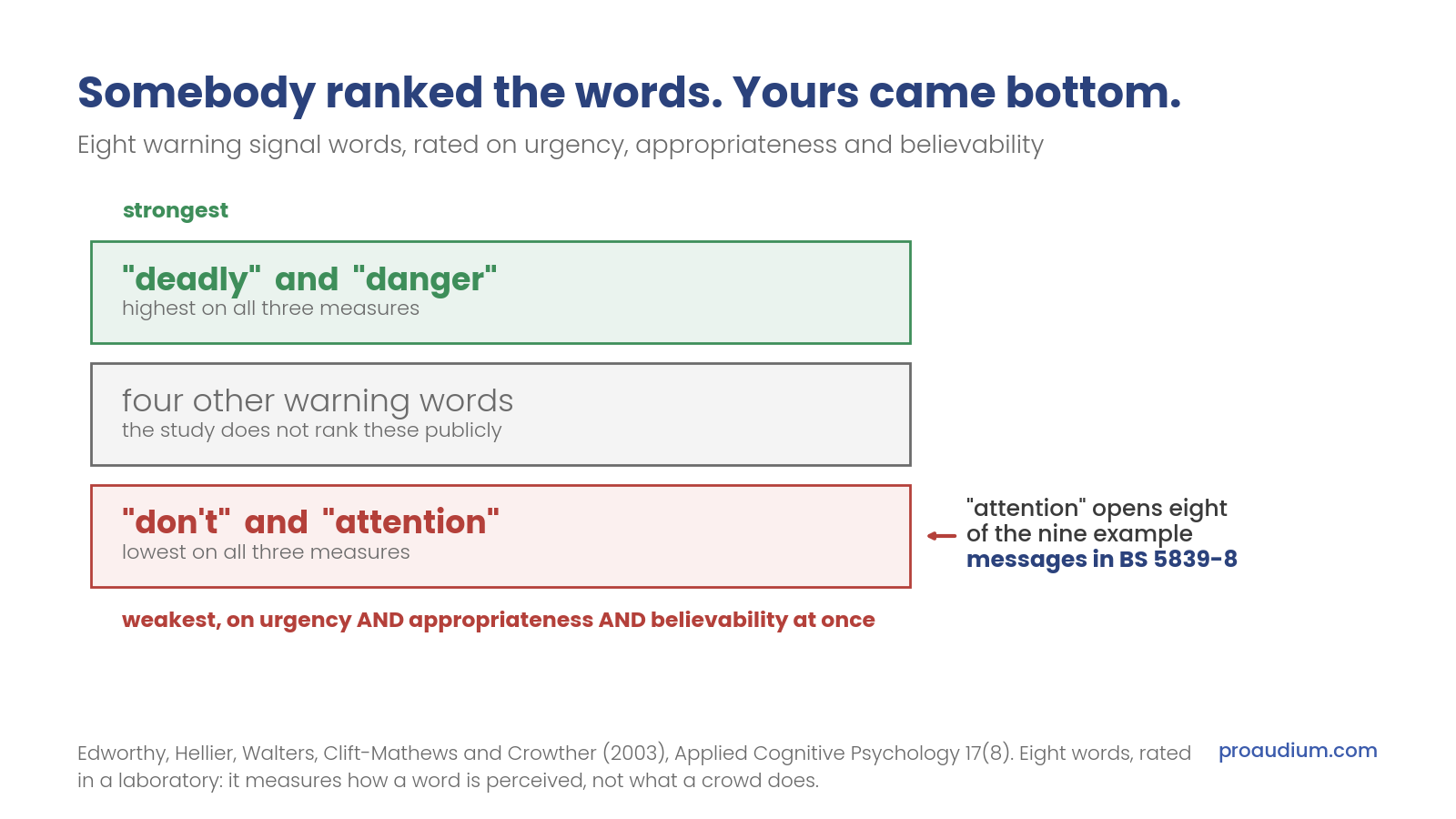 Somebody ranked the words. Yours came bottom.

Eight warning signal words, rated on urgency, appropriateness and believability

strongest

"deadly" and "danger"
highest on all three measures

four other warning words
the study does not rank these publicly

"don't" and "attention"
lowest on all three measures

"attention" opens eight of the nine example messages in BS 5839-8

weakest, on urgency AND appropriateness AND believability at once

Edworthy, Hellier, Walters, Clift-Mathews and Crowther (2003), Applied Cognitive Psychology 17(8). Eight words, rated in a laboratory: it measures how a word is perceived, not what a crowd does.

proaudium.com